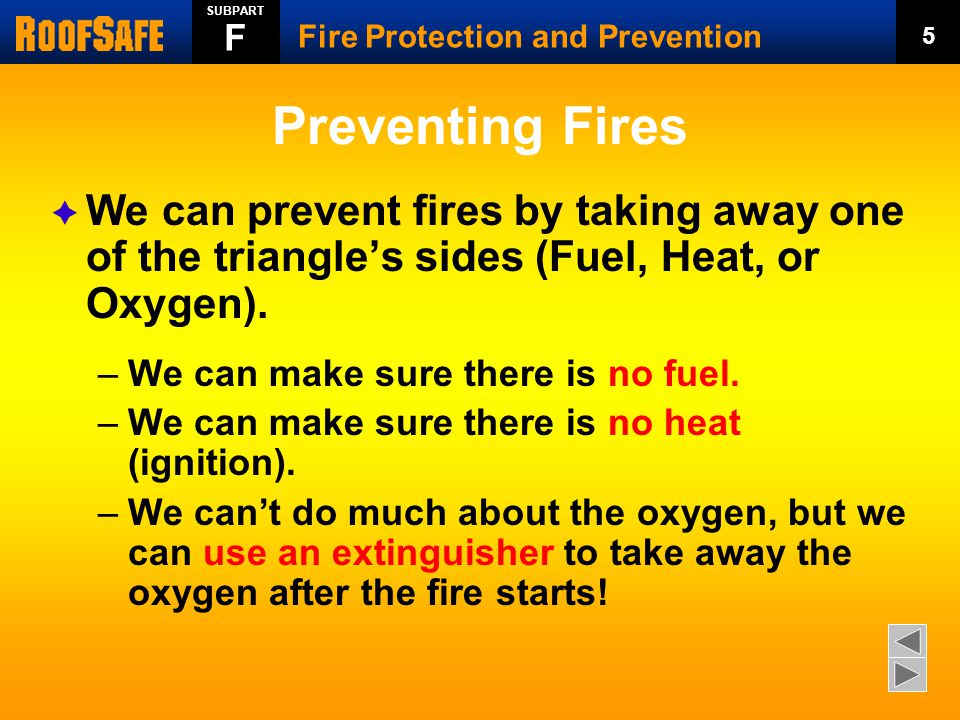 ROOFSAFE SUBPART F Fire Protection and Prevention 5

Preventing Fires

We can prevent fires by taking away one of the triangle’s sides (Fuel, Heat, or Oxygen).

– We can make sure there is no fuel.
– We can make sure there is no heat (ignition).
– We can’t do much about the oxygen, but we can use an extinguisher to take away the oxygen after the fire starts!